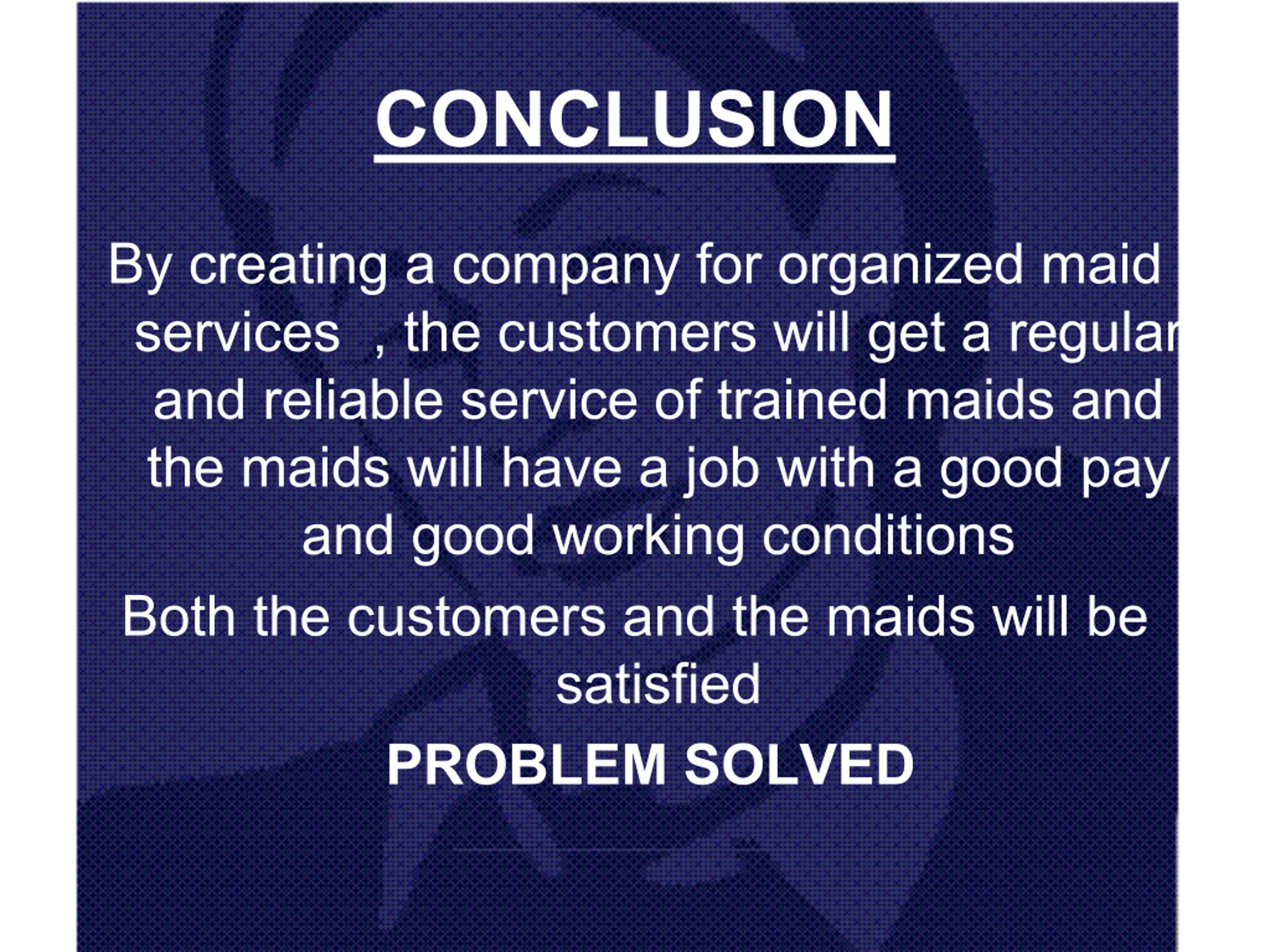 CONCLUSION

By creating a company for organized maid services , the customers will get a regular and reliable service of trained maids and the maids will have a job with a good pay and good working conditions

Both the customers and the maids will be satisfied

PROBLEM SOLVED